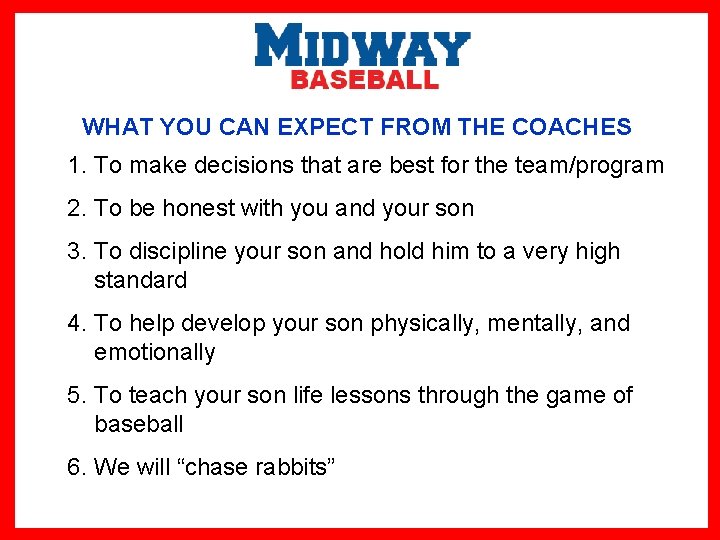 MIDWAY
BASEBALL

WHAT YOU CAN EXPECT FROM THE COACHES

1. To make decisions that are best for the team/program

2. To be honest with you and your son

3. To discipline your son and hold him to a very high standard

4. To help develop your son physically, mentally, and emotionally

5. To teach your son life lessons through the game of baseball

6. We will “chase rabbits”